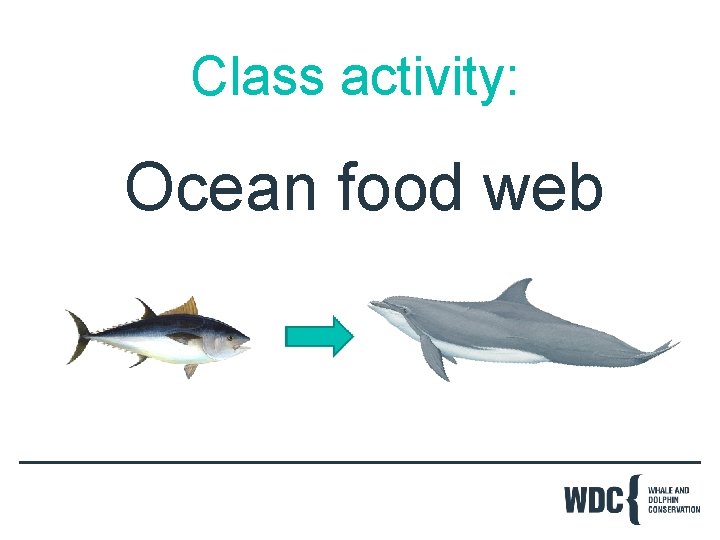 Class activity:

Ocean food web

WDC WHALE AND DOLPHIN CONSERVATION